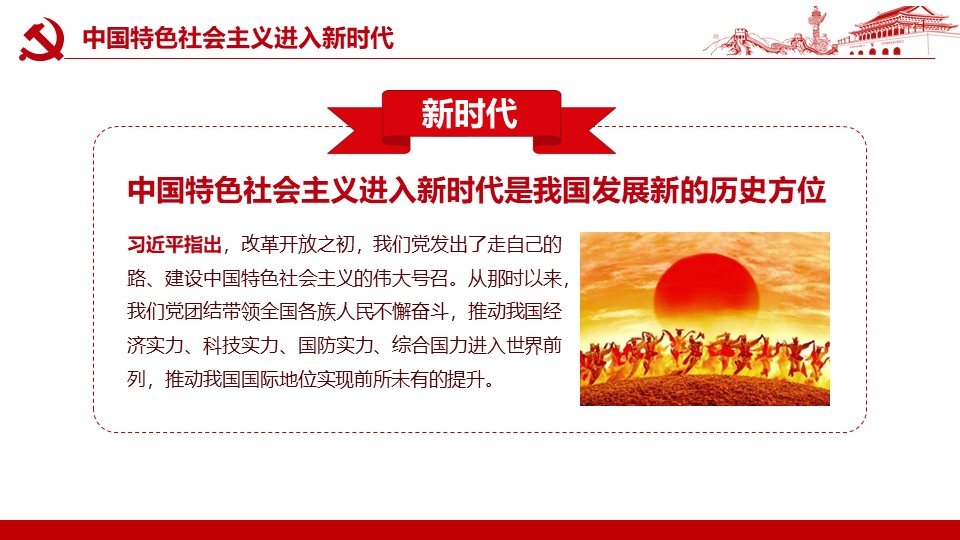 中国特色社会主义进入新时代

新时代

中国特色社会主义进入新时代是我国发展新的历史方位

习近平指出，改革开放之初，我们党发出了走自己的路、建设中国特色社会主义的伟大号召。从那时以来，我们党团结带领全国各族人民不懈奋斗，推动我国经济实力、科技实力、国防实力、综合国力进入世界前列，推动我国国际地位实现前所未有的提升。